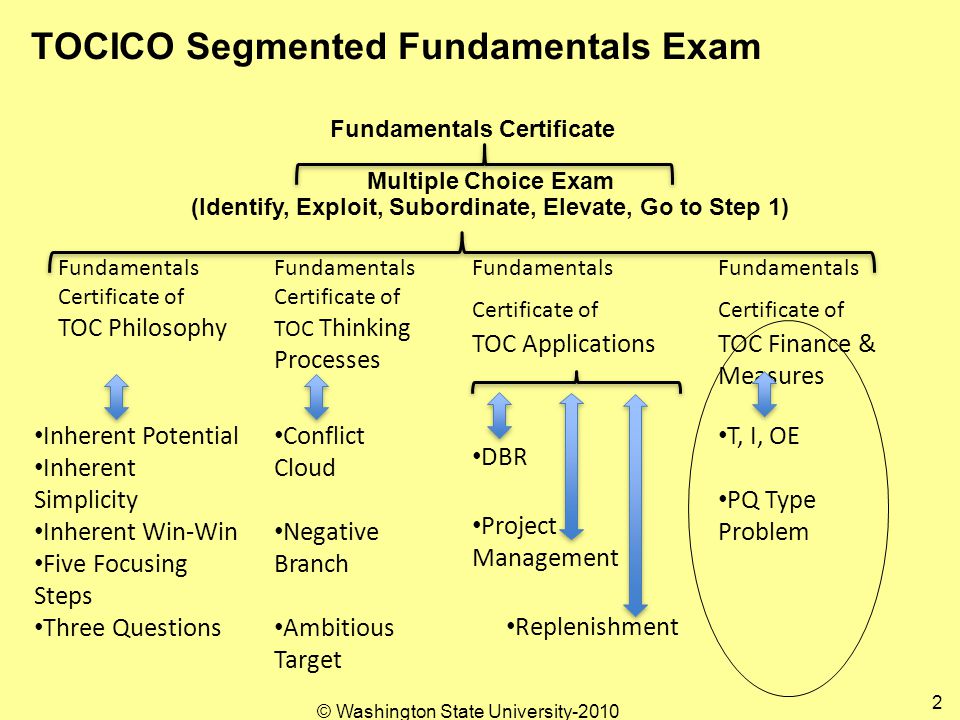 TOCICO Segmented Fundamentals Exam

Fundamentals Certificate

Multiple Choice Exam
(Identify, Exploit, Subordinate, Elevate, Go to Step 1)

Fundamentals Certificate of TOC Philosophy

•Inherent Potential
•Inherent Simplicity
•Inherent Win-Win
•Five Focusing Steps
•Three Questions

Fundamentals Certificate of TOC Thinking Processes

•Conflict Cloud

•Negative Branch

•Ambitious Target

Fundamentals Certificate of TOC Applications

•DBR

•Project Management

•Replenishment

Fundamentals Certificate of TOC Finance & Measures

•T, I, OE

•PQ Type Problem

© Washington State University-2010

2